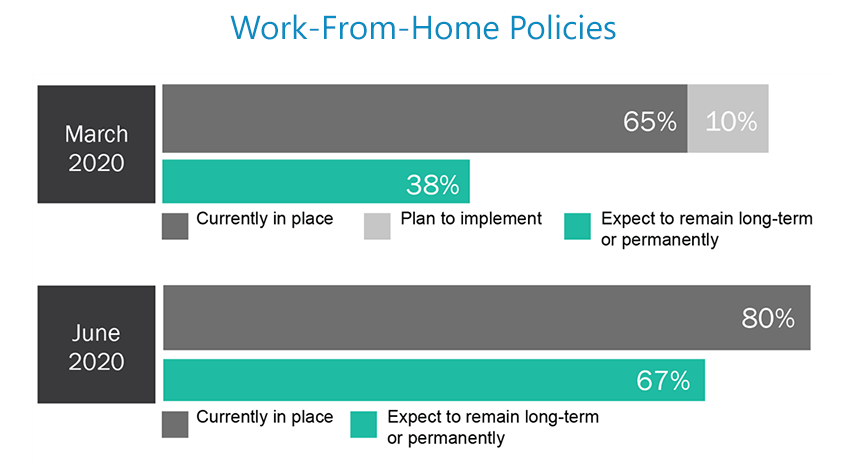 Work-From-Home Policies

March 2020

65%

10%

38%

Currently in place

Plan to implement

Expect to remain long-term or permanently

June 2020

80%

67%

Currently in place

Expect to remain long-term or permanently